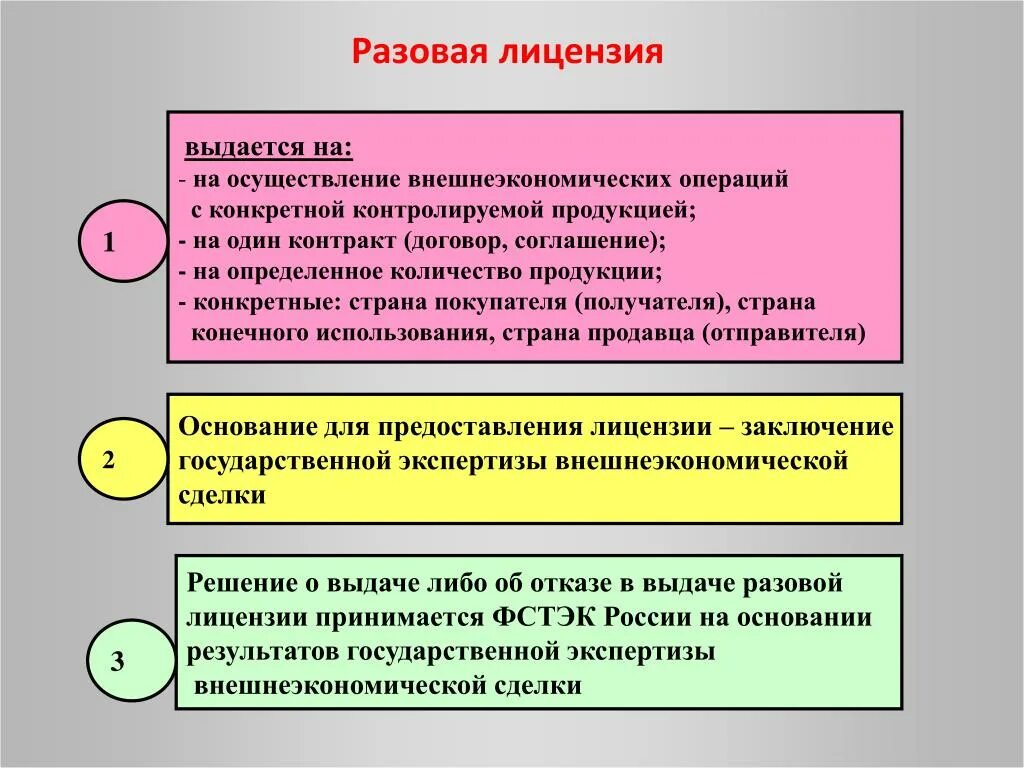 Разовая лицензия

1

выдается на:
- на осуществление внешнеэкономических операций с конкретной контролируемой продукцией;
- на один контракт (договор, соглашение);
- на определенное количество продукции;
- конкретные: страна покупателя (получателя), страна конечного использования, страна продавца (отправителя)

2

Основание для предоставления лицензии – заключение государственной экспертизы внешнеэкономической сделки

3

Решение о выдаче либо об отказе в выдаче разовой лицензии принимается ФСТЭК России на основании результатов государственной экспертизы внешнеэкономической сделки